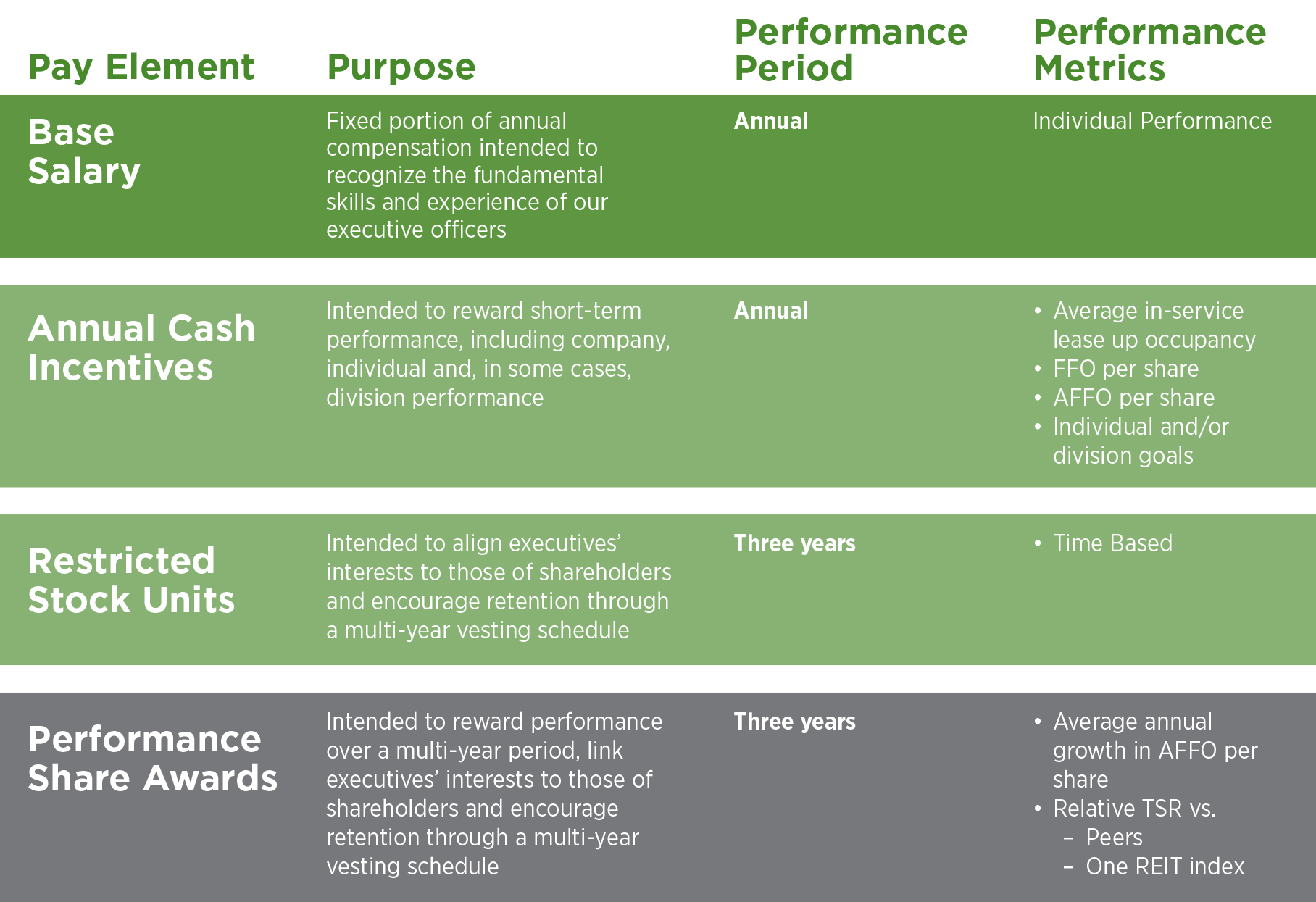 | Pay Element | Purpose | Performance Period | Performance Metrics |
|---|---|---|---|
| Base Salary | Fixed portion of annual compensation intended to recognize the fundamental skills and experience of our executive officers | Annual | Individual Performance |
| Annual Cash Incentives | Intended to reward short-term performance, including company, individual and, in some cases, division performance | Annual | • Average in-service lease up occupancy • FFO per share • AFFO per share • Individual and/or division goals |
| Restricted Stock Units | Intended to align executives' interests to those of shareholders and encourage retention through a multi-year vesting schedule | Three years | • Time Based |
| Performance Share Awards | Intended to reward performance over a multi-year period, link executives' interests to those of shareholders and encourage retention through a multi-year vesting schedule | Three years | • Average annual growth in AFFO per share • Relative TSR vs. – Peers – One REIT index |